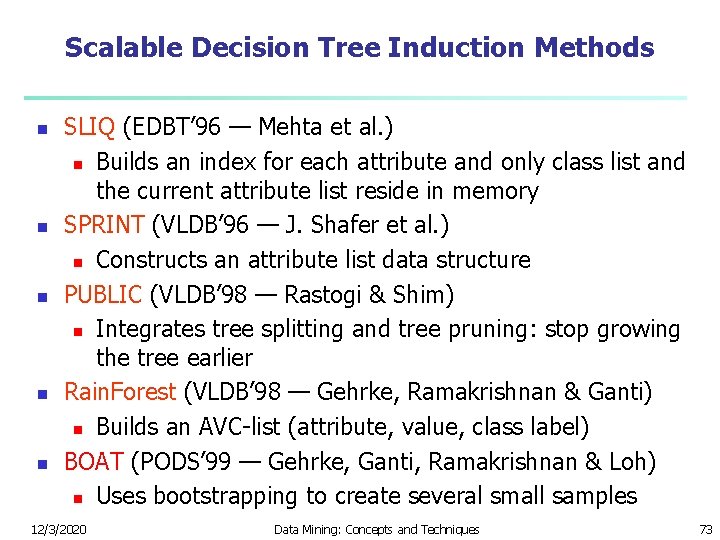 Scalable Decision Tree Induction Methods

- SLIQ (EDBT'96 — Mehta et al.)
  - Builds an index for each attribute and only class list and the current attribute list reside in memory
- SPRINT (VLDB'96 — J. Shafer et al.)
  - Constructs an attribute list data structure
- PUBLIC (VLDB'98 — Rastogi & Shim)
  - Integrates tree splitting and tree pruning: stop growing the tree earlier
- RainForest (VLDB'98 — Gehrke, Ramakrishnan & Ganti)
  - Builds an AVC-list (attribute, value, class label)
- BOAT (PODS'99 — Gehrke, Ganti, Ramakrishnan & Loh)
  - Uses bootstrapping to create several small samples

12/3/2020 Data Mining: Concepts and Techniques 73